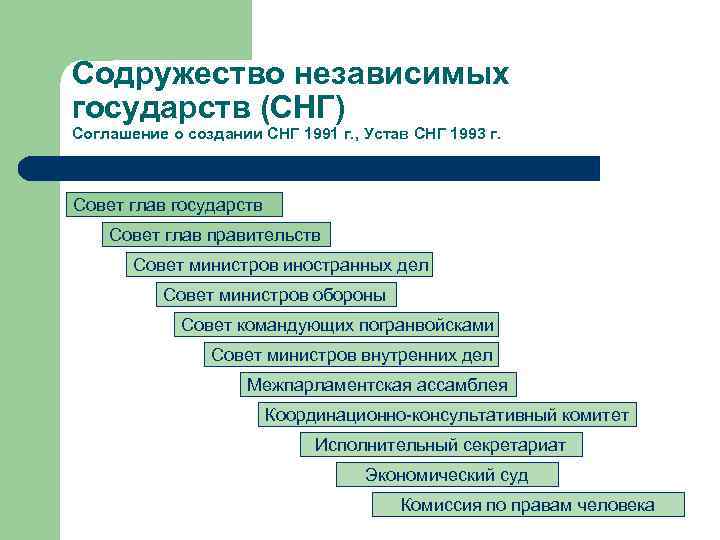 Содружество независимых государств (СНГ)
Соглашение о создании СНГ 1991 г., Устав СНГ 1993 г.

Совет глав государств

Совет глав правительств

Совет министров иностранных дел

Совет министров обороны

Совет командующих погранвойсками

Совет министров внутренних дел

Межпарламентская ассамблея

Координационно-консультативный комитет

Исполнительный секретариат

Экономический суд

Комиссия по правам человека